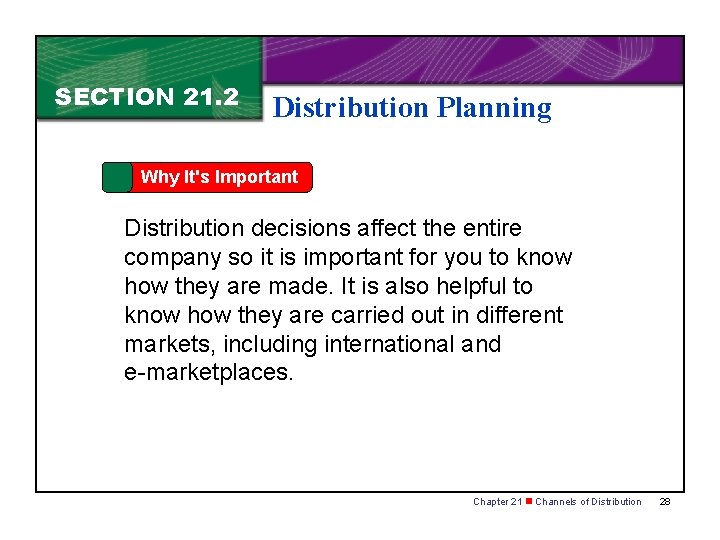 SECTION 21.2 Distribution Planning

Why It's Important

Distribution decisions affect the entire company so it is important for you to know how they are made. It is also helpful to know how they are carried out in different markets, including international and e-marketplaces.

Chapter 21 ■ Channels of Distribution 28